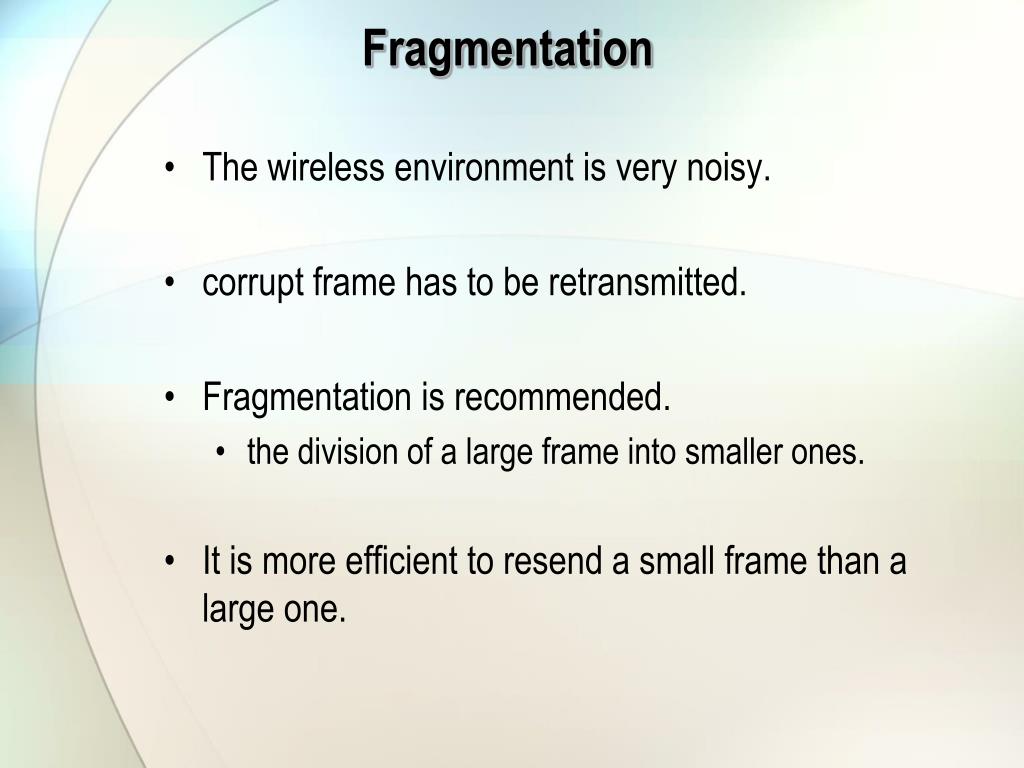 Fragmentation

• The wireless environment is very noisy.

• corrupt frame has to be retransmitted.

• Fragmentation is recommended.
 • the division of a large frame into smaller ones.

• It is more efficient to resend a small frame than a large one.